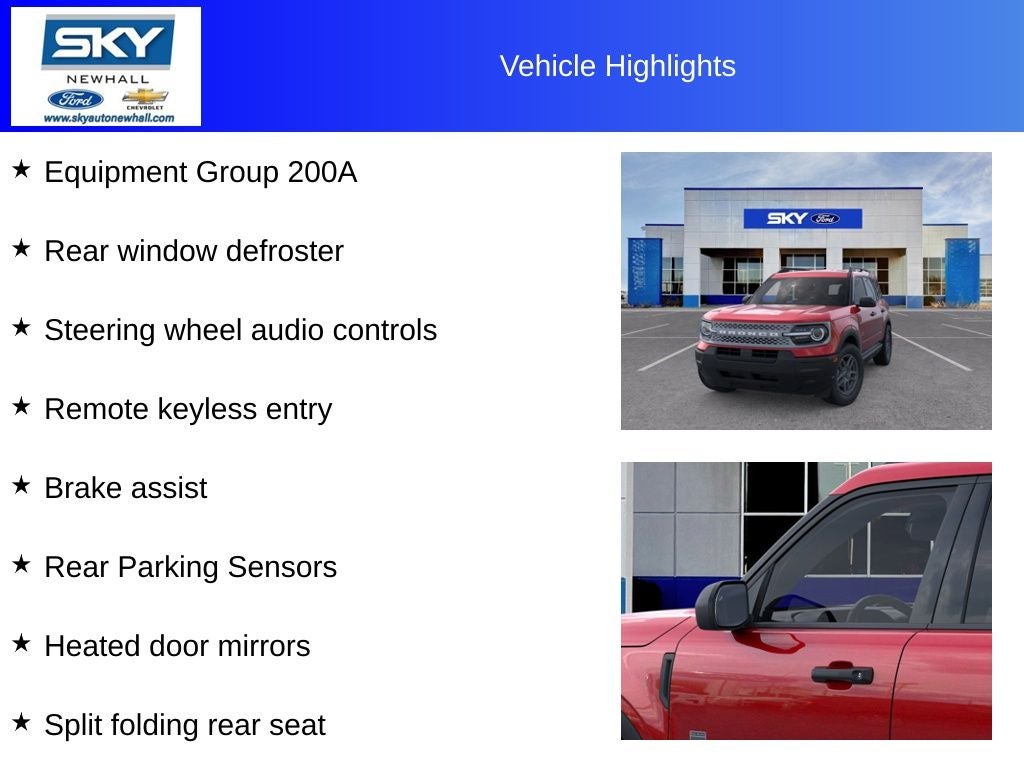 SKY
NEWHALL
Ford
CHEVROLET
www.skyautonewhall.com

Vehicle Highlights

★ Equipment Group 200A

★ Rear window defroster

★ Steering wheel audio controls

★ Remote keyless entry

★ Brake assist

★ Rear Parking Sensors

★ Heated door mirrors

★ Split folding rear seat

SKY Ford